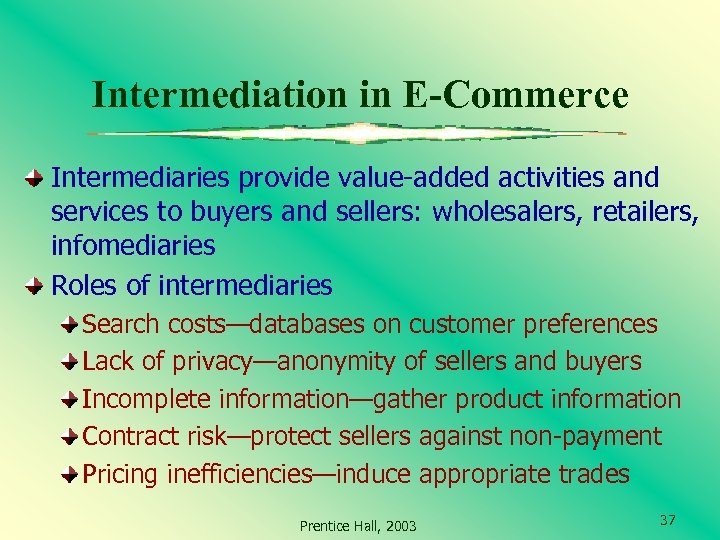 Intermediation in E-Commerce

Intermediaries provide value-added activities and services to buyers and sellers: wholesalers, retailers, infomediaries

Roles of intermediaries

Search costs—databases on customer preferences

Lack of privacy—anonymity of sellers and buyers

Incomplete information—gather product information

Contract risk—protect sellers against non-payment

Pricing inefficiencies—induce appropriate trades

Prentice Hall, 2003

37